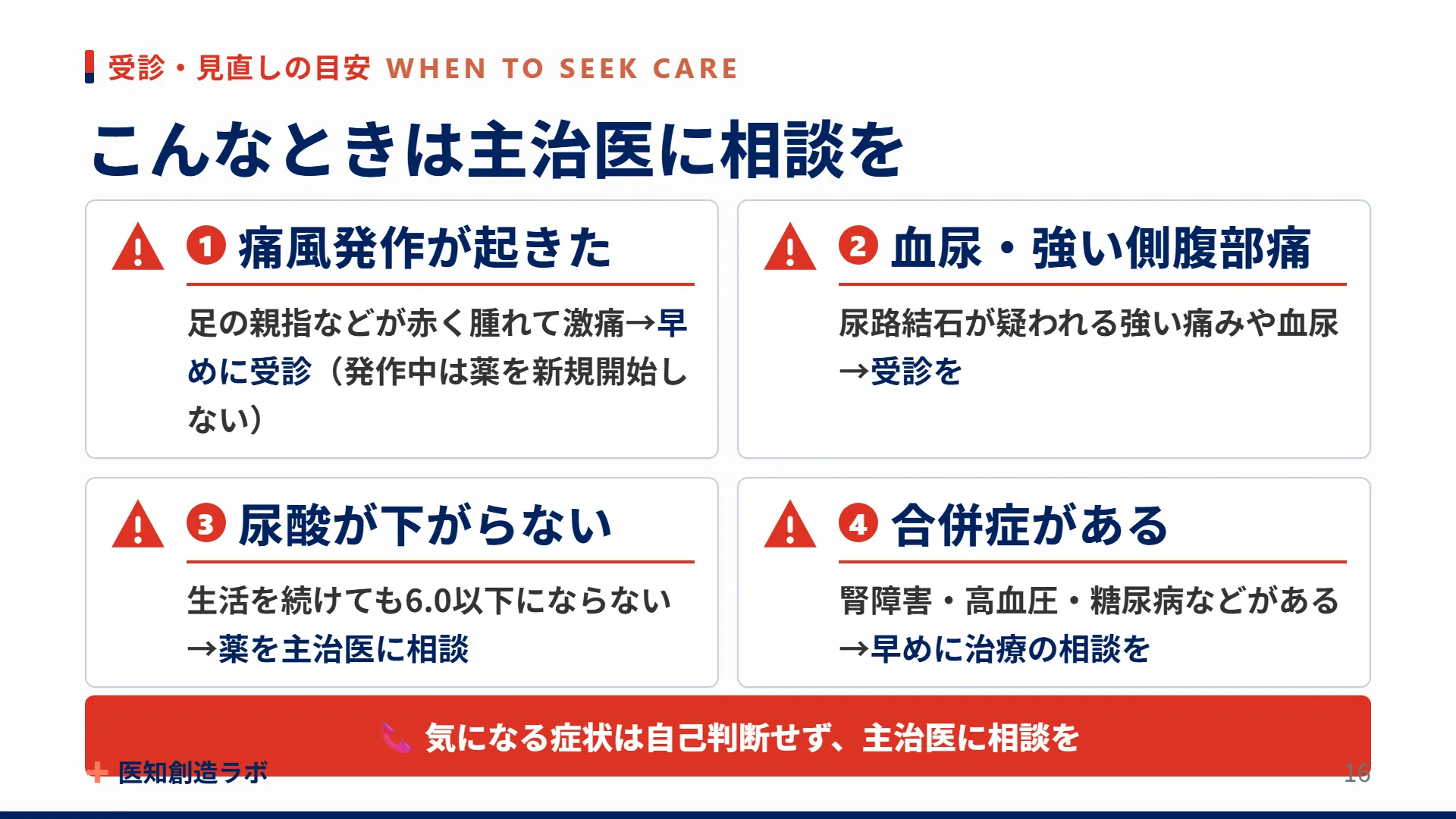 受診・見直しの目安 WHEN TO SEEK CARE

こんなときは主治医に相談を

1 痛風発作が起きた

足の親指などが赤く腫れて激痛→早めに受診（発作中は薬を新規開始しない）

2 血尿・強い側腹部痛

尿路結石が疑われる強い痛みや血尿→受診を

3 尿酸が下がらない

生活を続けても6.0以下にならない→薬を主治医に相談

4 合併症がある

腎障害・高血圧・糖尿病などがある→早めに治療の相談を

気になる症状は自己判断せず、主治医に相談を

医知創造ラボ

16